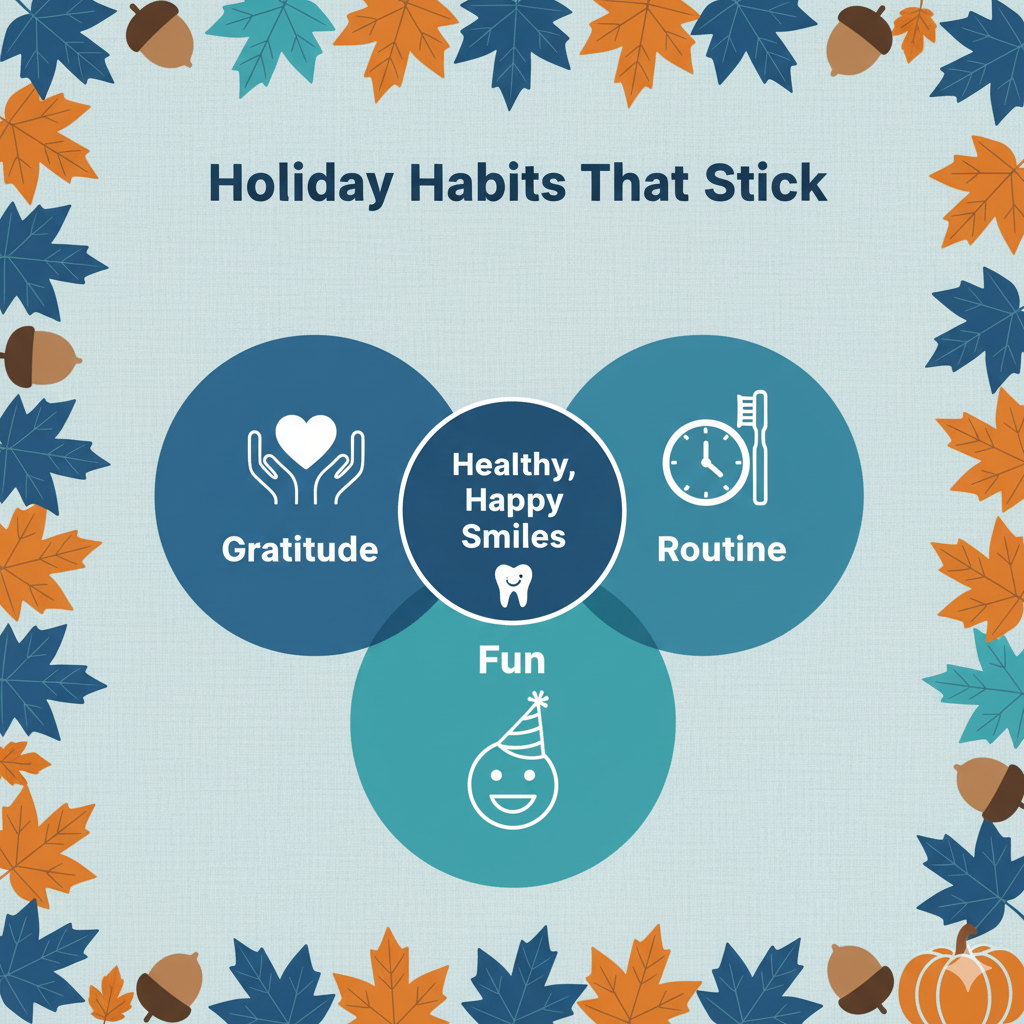 Holiday Habits That Stick

Gratitude

Healthy, Happy Smiles

Routine

Fun